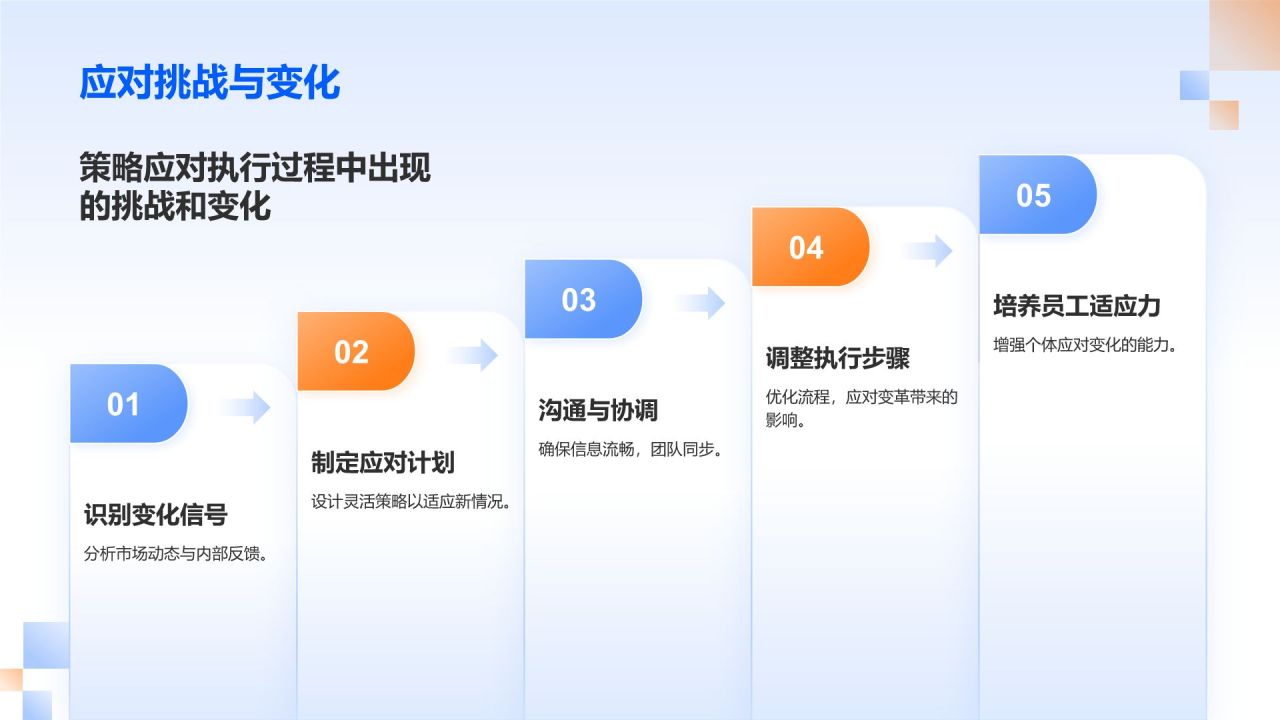 应对挑战与变化

策略应对执行过程中出现的挑战和变化

01

识别变化信号

分析市场动态与内部反馈。

02

制定应对计划

设计灵活策略以适应新情况。

03

沟通与协调

确保信息流畅，团队同步。

04

调整执行步骤

优化流程，应对变革带来的影响。

05

培养员工适应力

增强个体应对变化的能力。